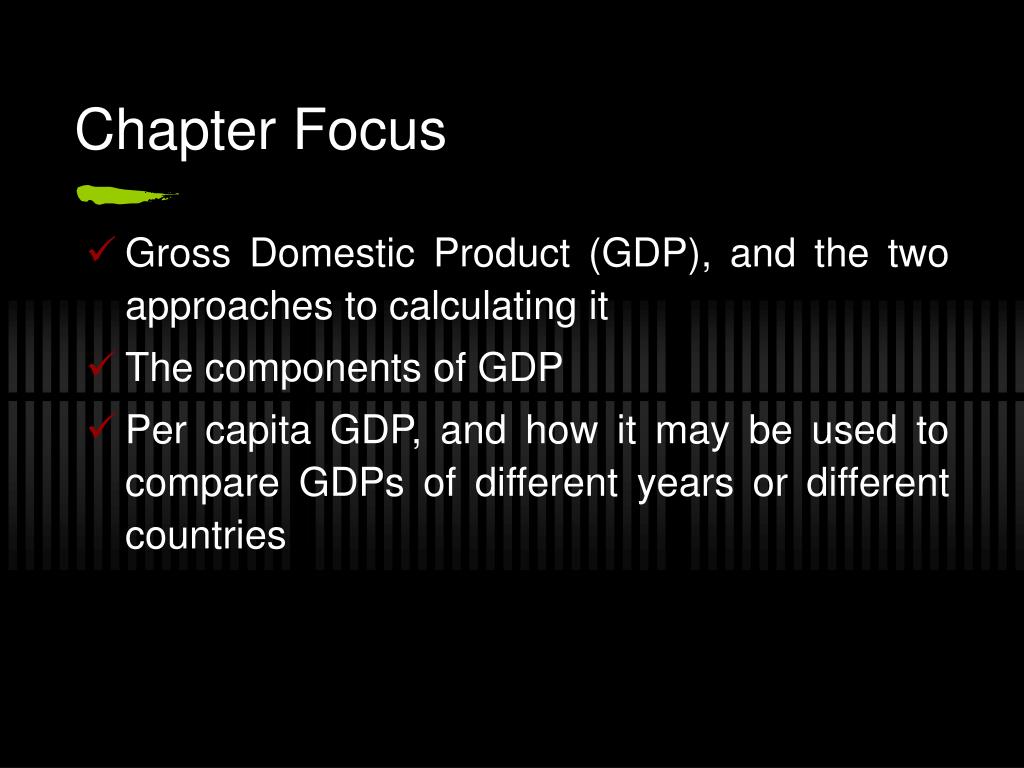 Chapter Focus

✓ Gross Domestic Product (GDP), and the two approaches to calculating it

✓ The components of GDP

✓ Per capita GDP, and how it may be used to compare GDPs of different years or different countries